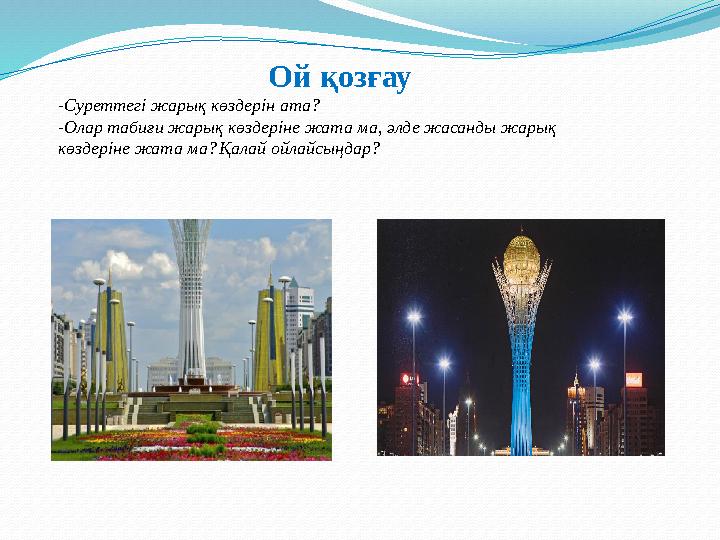 Ой қозғау

-Суреттегі жарық көздерін ата?

-Олар табиғи жарық көздеріне жата ма, әлде жасанды жарық көздеріне жата ма?Қалай ойлайсыңдар?